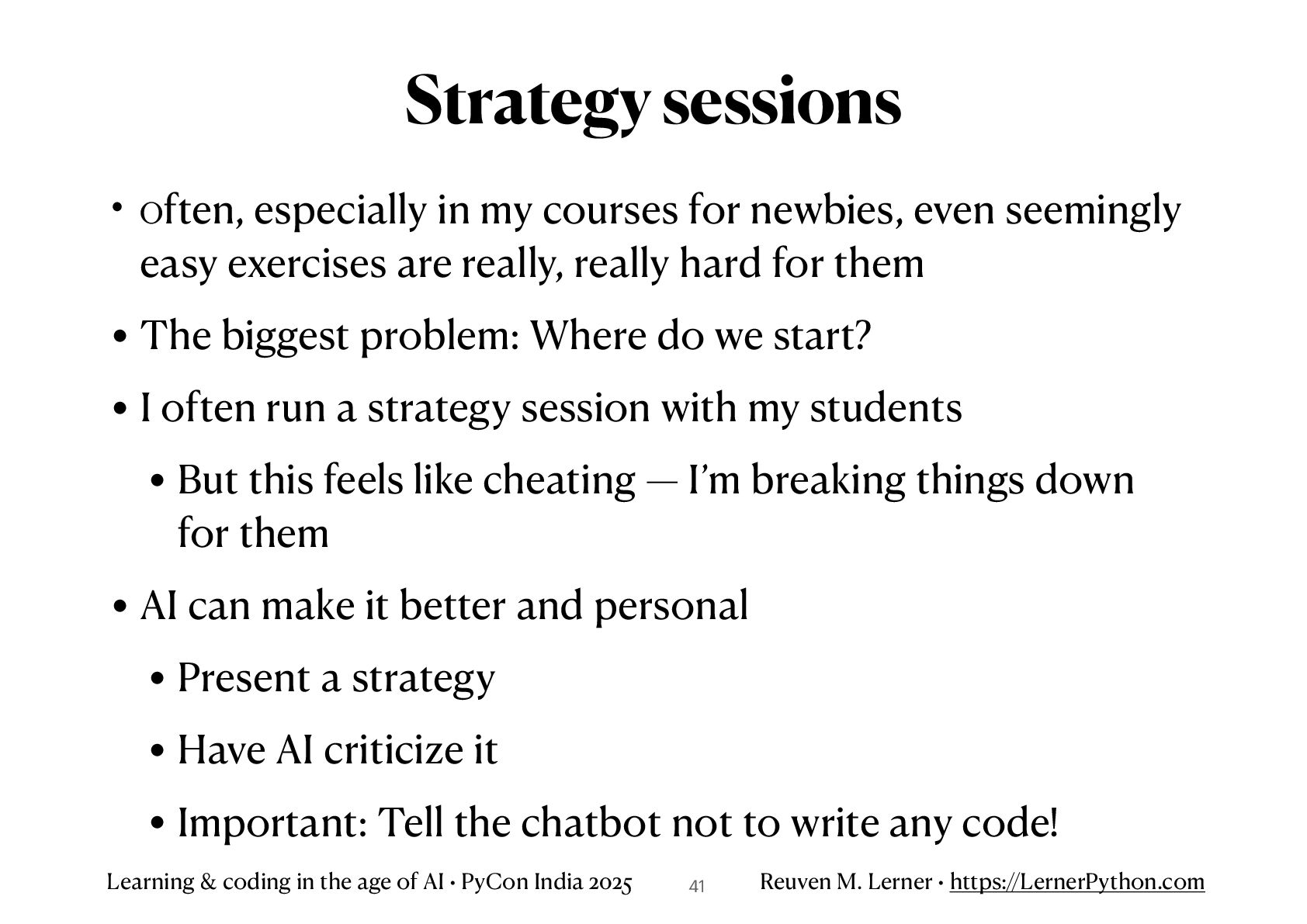 Strategy sessions

• Often, especially in my courses for newbies, even seemingly easy exercises are really, really hard for them

• The biggest problem: Where do we start?

• I often run a strategy session with my students

• But this feels like cheating — I'm breaking things down for them

• AI can make it better and personal

• Present a strategy

• Have AI criticize it

• Important: Tell the chatbot not to write any code!

Learning & coding in the age of AI • PyCon India 2025 41 Reuven M. Lerner • https://LernerPython.com